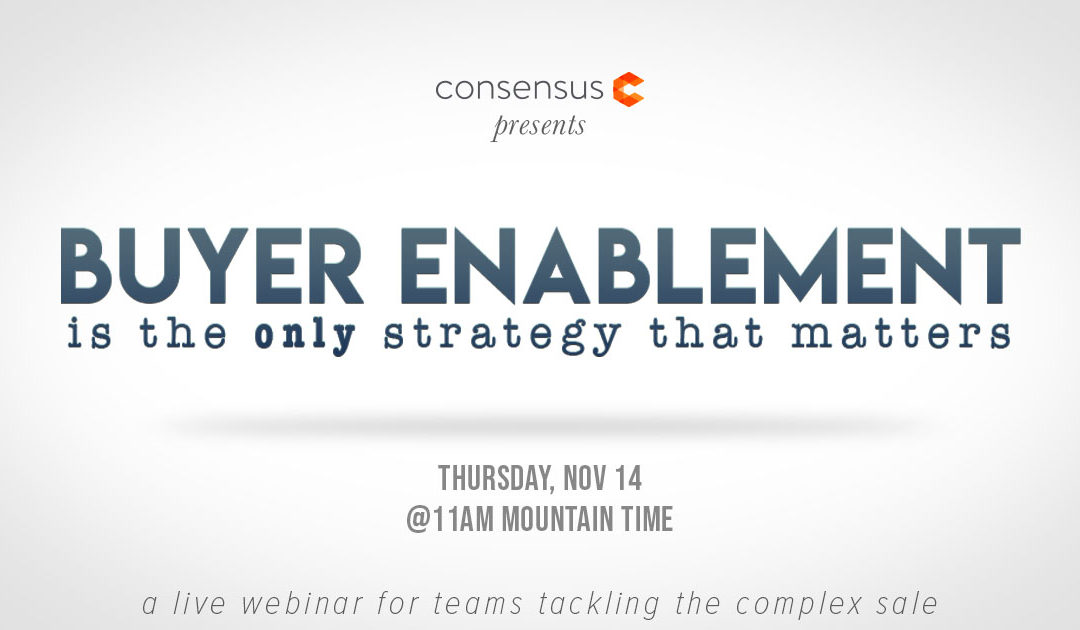 consensus
presents

BUYER ENABLEMENT
is the only strategy that matters

THURSDAY, NOV 14
@11AM MOUNTAIN TIME

a live webinar for teams tackling the complex sale